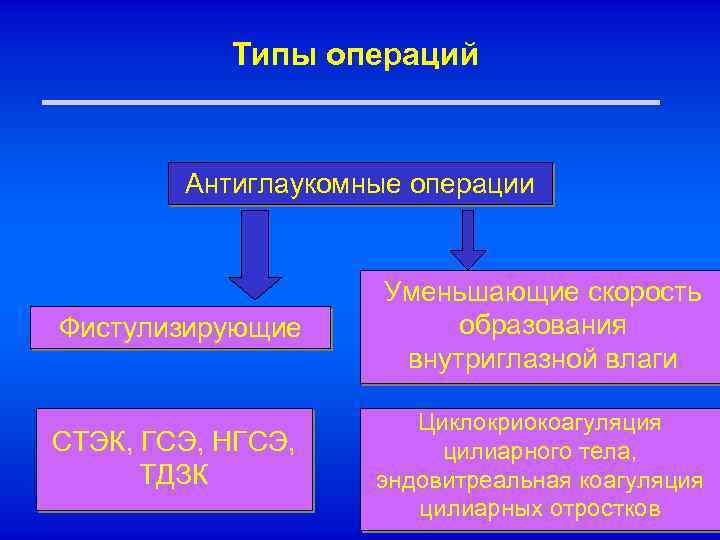 Типы операций

Антиглаукомные операции

Фистулизирующие

Уменьшающие скорость образования внутриглазной влаги

СТЭК, ГСЭ, НГСЭ, ТДЗК

Циклокриокоагуляция цилиарного тела, эндовитреальная коагуляция цилиарных отростков